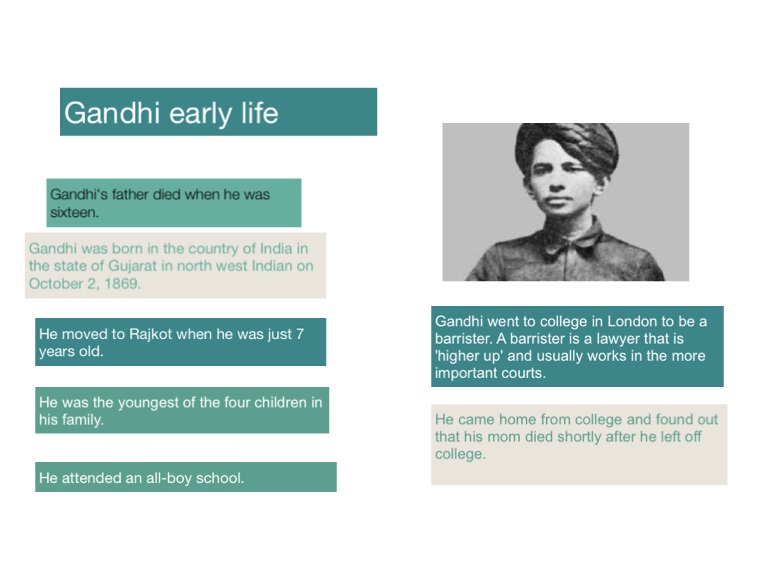 Gandhi early life

Gandhi's father died when he was sixteen.

Gandhi was born in the country of India in the state of Gujarat in north west Indian on October 2, 1869.

He moved to Rajkot when he was just 7 years old.

He was the youngest of the four children in his family.

He attended an all-boy school.

Gandhi went to college in London to be a barrister. A barrister is a lawyer that is 'higher up' and usually works in the more important courts.

He came home from college and found out that his mom died shortly after he left off college.